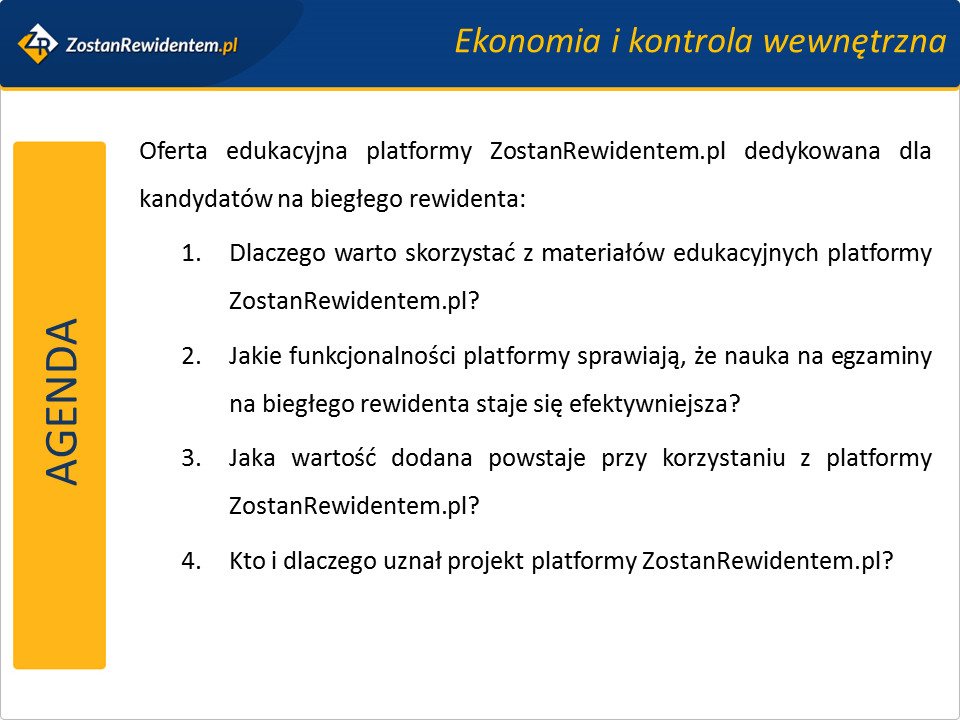 ZR ZostanRewidentem.pl

Ekonomia i kontrola wewnętrzna

AGENDA

Oferta edukacyjna platformy ZostanRewidentem.pl dedykowana dla kandydatów na biegłego rewidenta:

1. Dlaczego warto skorzystać z materiałów edukacyjnych platformy ZostanRewidentem.pl?
2. Jakie funkcjonalności platformy sprawiają, że nauka na egzaminy na biegłego rewidenta staje się efektywniejsza?
3. Jaka wartość dodana powstaje przy korzystaniu z platformy ZostanRewidentem.pl?
4. Kto i dlaczego uznał projekt platformy ZostanRewidentem.pl?